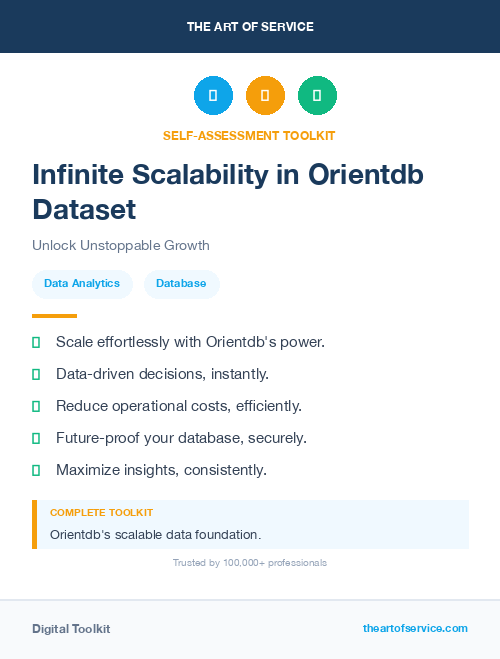 THE ART OF SERVICE

SELF-ASSESSMENT TOOLKIT

Infinite Scalability in Orientdb Dataset

Unlock Unstoppable Growth

Data Analytics

Database

Scale effortlessly with Orientdb's power.

Data-driven decisions, instantly.

Reduce operational costs, efficiently.

Future-proof your database, securely.

Maximize insights, consistently.

COMPLETE TOOLKIT

Orientdb's scalable data foundation.

Trusted by 100,000+ professionals

Digital Toolkit

theartofservice.com